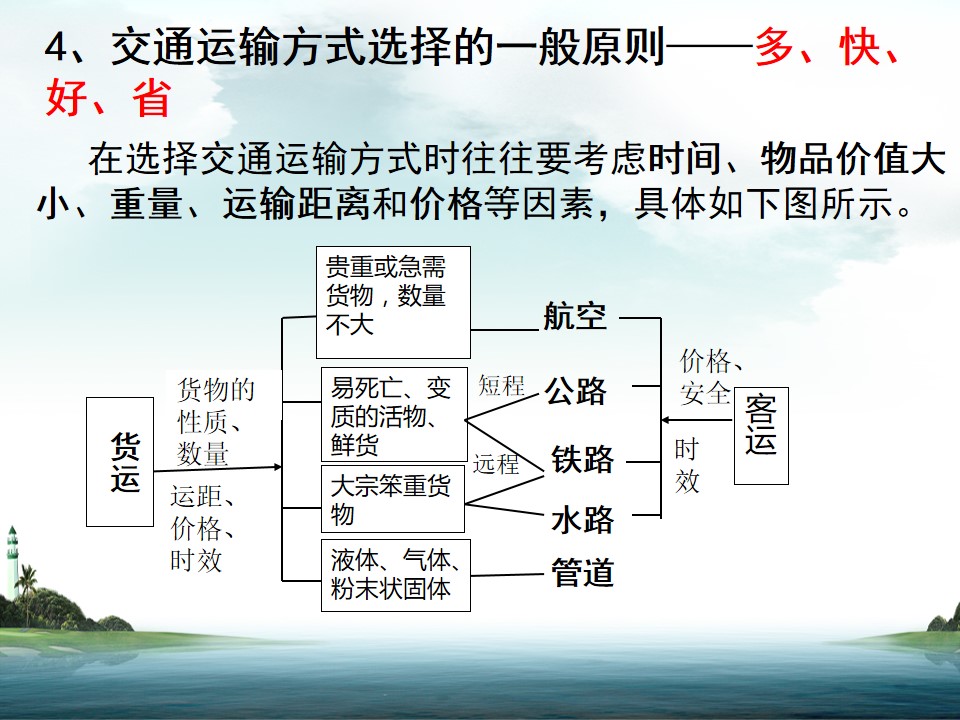 4、交通运输方式选择的一般原则——多、快、好、省

在选择交通运输方式时往往要考虑时间、物品价值大小、重量、运输距离和价格等因素，具体如下图所示。

货运

货物的性质、数量

运距、价格、时效

贵重或急需货物，数量不大

易死亡、变质的活物、鲜货

大宗笨重货物

液体、气体、粉末状固体

短程

远程

航空

公路

铁路

水路

管道

价格、安全

时效

客运